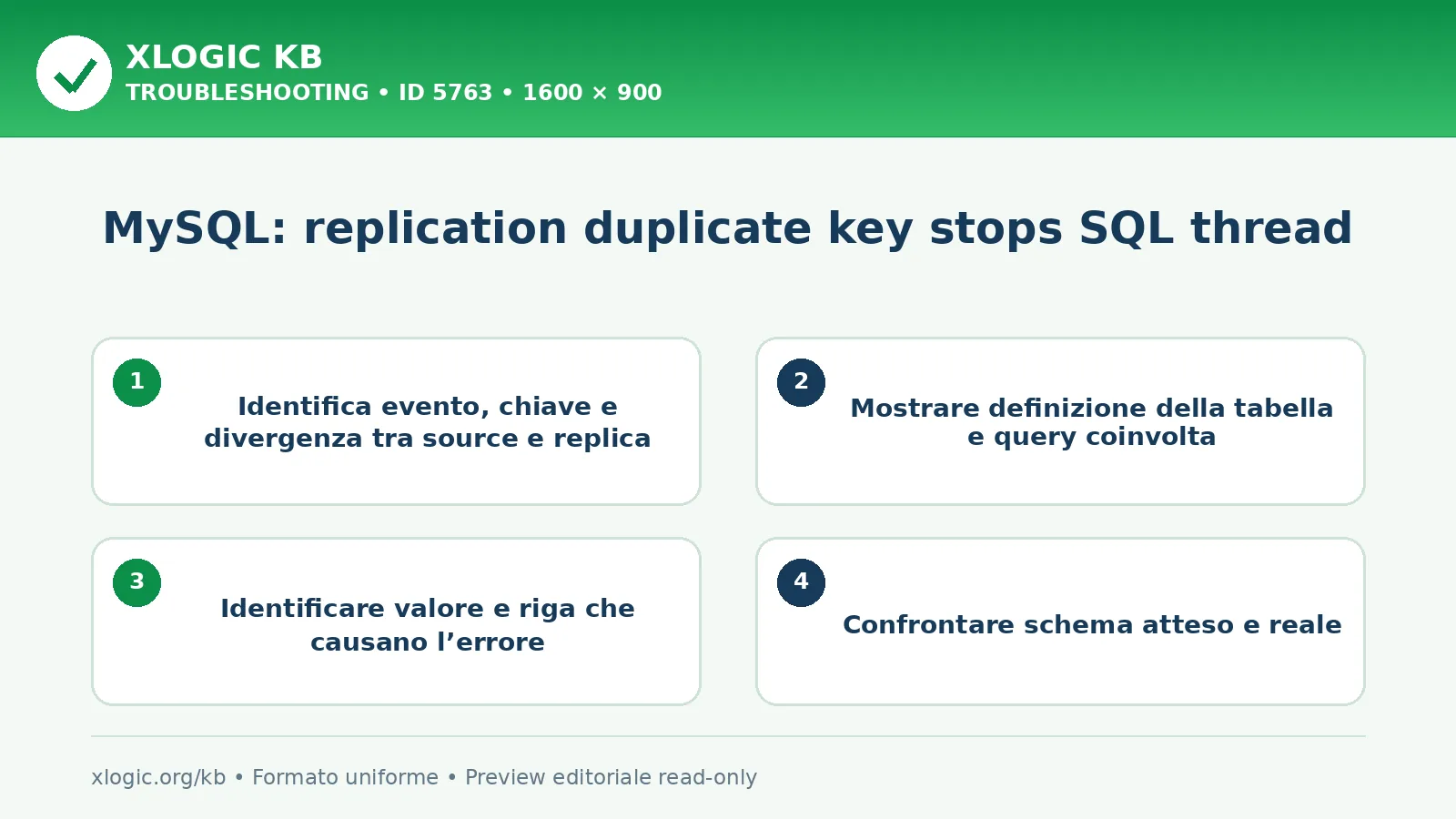 XLOGIC KB
TROUBLESHOOTING • ID 5763 • 1600 × 900

MySQL: replication duplicate key stops SQL thread

1
Identifica evento, chiave e divergenza tra source e replica

2
Mostrare definizione della tabella e query coinvolta

3
Identificare valore e riga che causano l’errore

4
Confrontare schema atteso e reale

xlogic.org/kb • Formato uniforme • Preview editoriale read-only